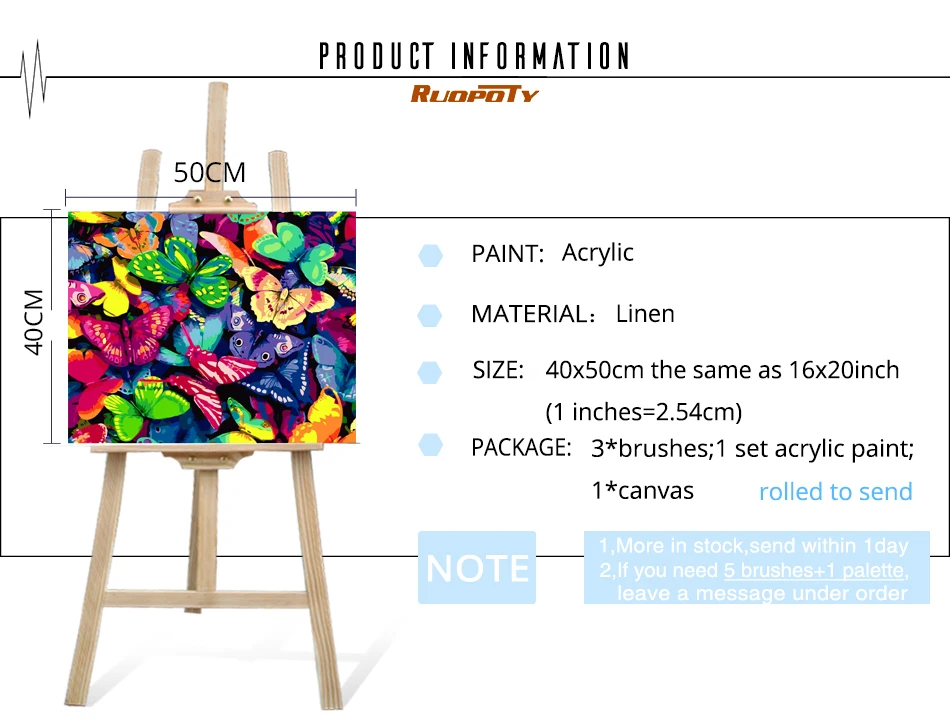 PRODUCT INFORMATION

RUOPOTY

50CM

40CM

PAINT: Acrylic

MATERIAL: Linen

SIZE: 40x50cm the same as 16x20inch (1 inches=2.54cm)

PACKAGE: 3*brushes;1 set acrylic paint; 1*canvas rolled to send

NOTE

1,More in stock,send within 1day
2,If you need 5 brushes+1 palette, leave a message under order